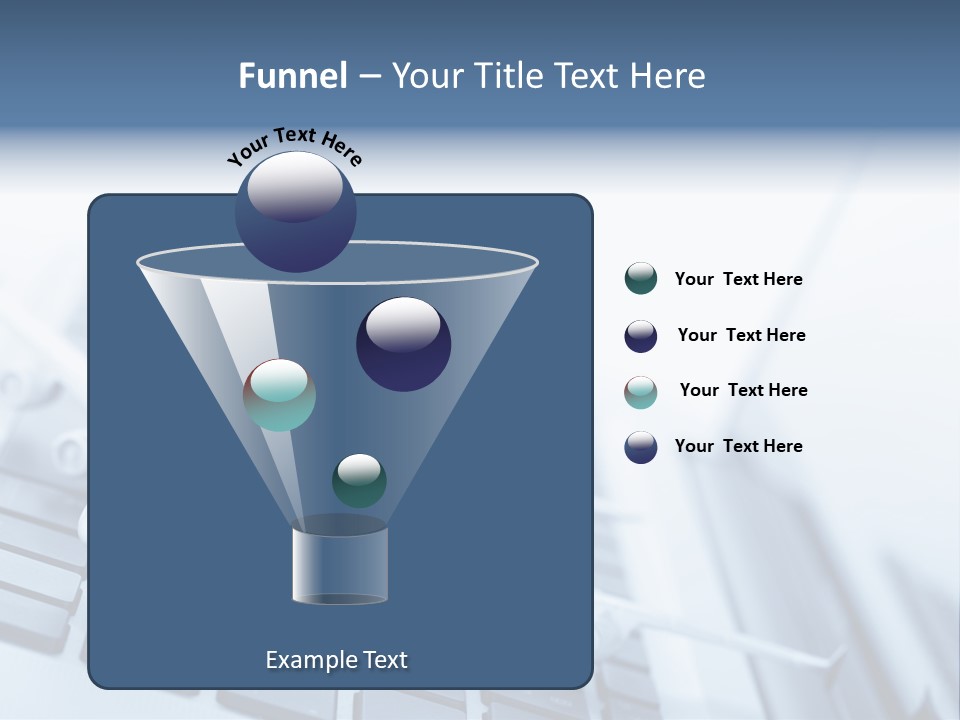 Funnel – Your Title Text Here

Your Text Here

Example Text

Your Text Here

Your Text Here

Your Text Here

Your Text Here